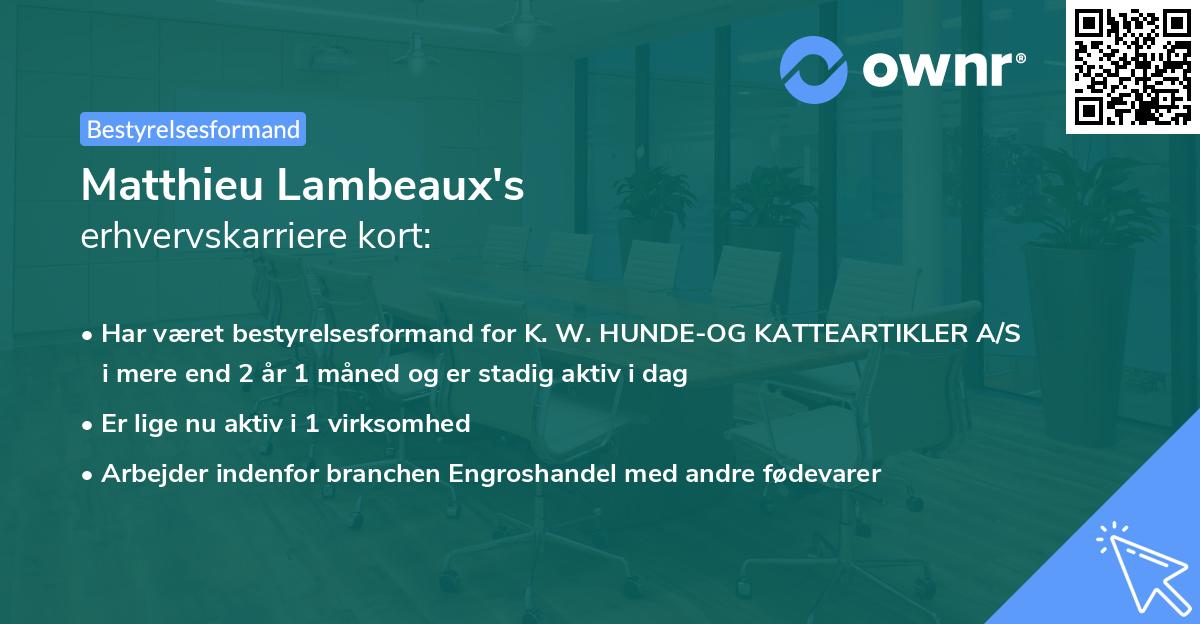 ownr®

Bestyrelsesformand

Matthieu Lambeaux's
erhvervskarriere kort:

• Har været bestyrelsesformand for K. W. HUNDE-OG KATTEARTIKLER A/S i mere end 2 år 1 måned og er stadig aktiv i dag
• Er lige nu aktiv i 1 virksomhed
• Arbejder indenfor branchen Engroshandel med andre fødevarer